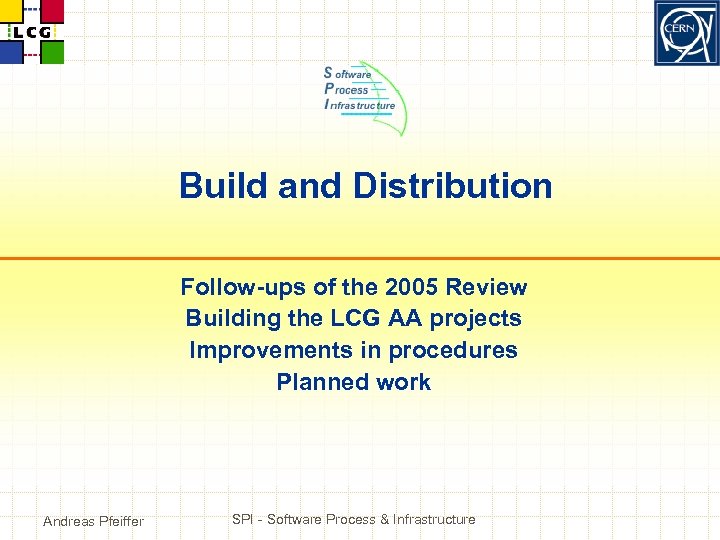 LCG

CERN

Software
Process
Infrastructure

Build and Distribution

Follow-ups of the 2005 Review
Building the LCG AA projects
Improvements in procedures
Planned work

Andreas Pfeiffer

SPI - Software Process & Infrastructure